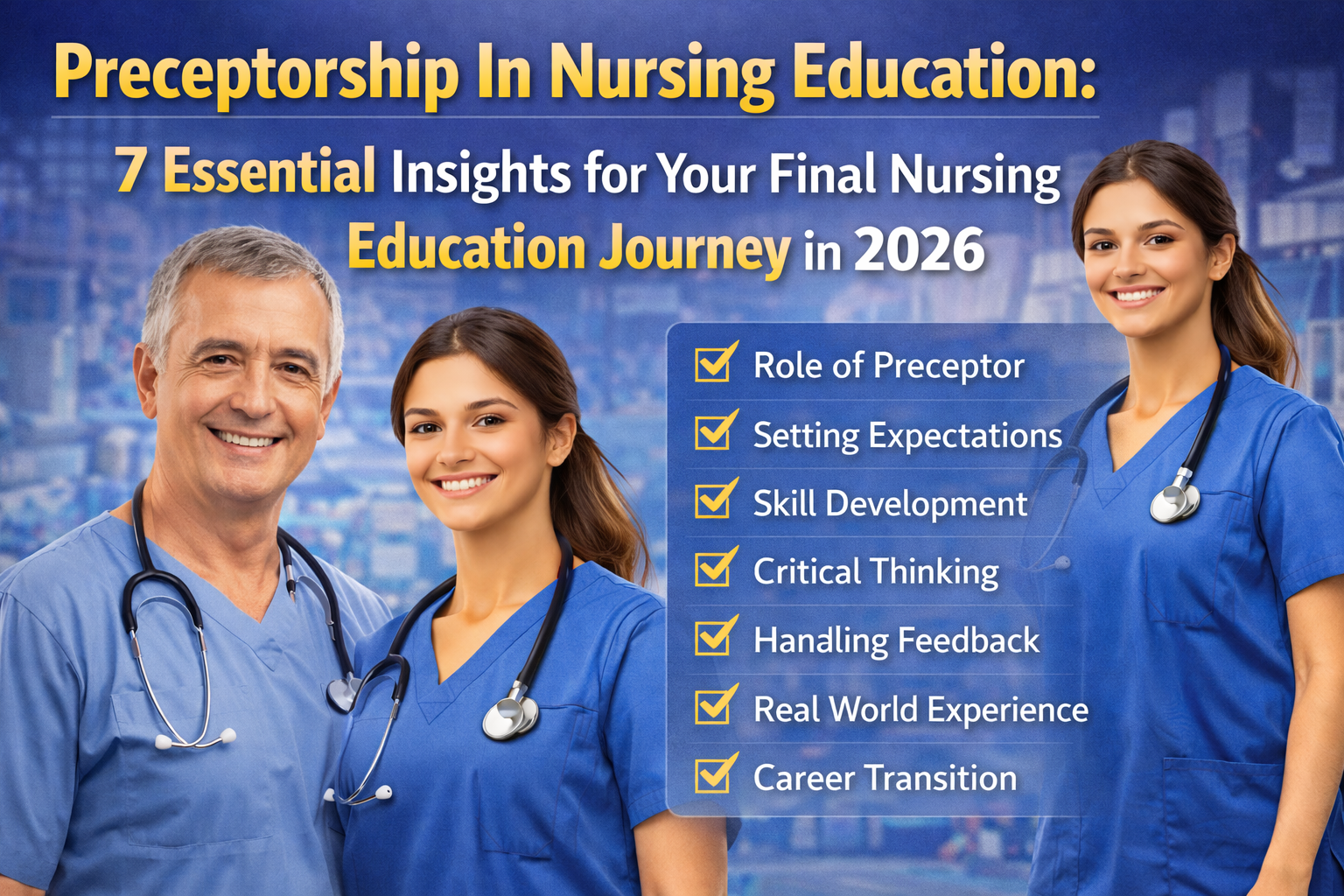 Preceptorship In Nursing Education:

7 Essential Insights for Your Final Nursing Education Journey in 2026

Role of Preceptor
Setting Expectations
Skill Development
Critical Thinking
Handling Feedback
Real World Experience
Career Transition